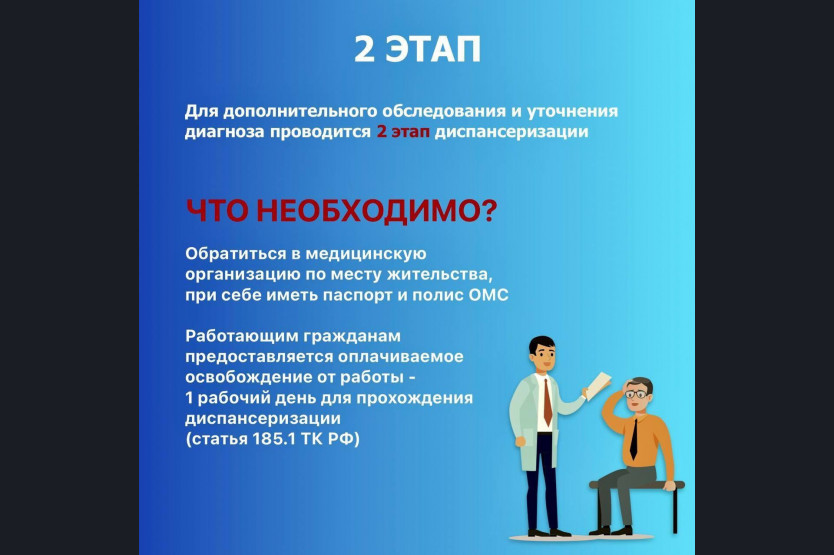 2 ЭТАП

Для дополнительного обследования и уточнения диагноза проводится 2 этап диспансеризации

ЧТО НЕОБХОДИМО?

Обратиться в медицинскую организацию по месту жительства, при себе иметь паспорт и полис ОМС

Работающим гражданам предоставляется оплачиваемое освобождение от работы - 1 рабочий день для прохождения диспансеризации (статья 185.1 ТК РФ)